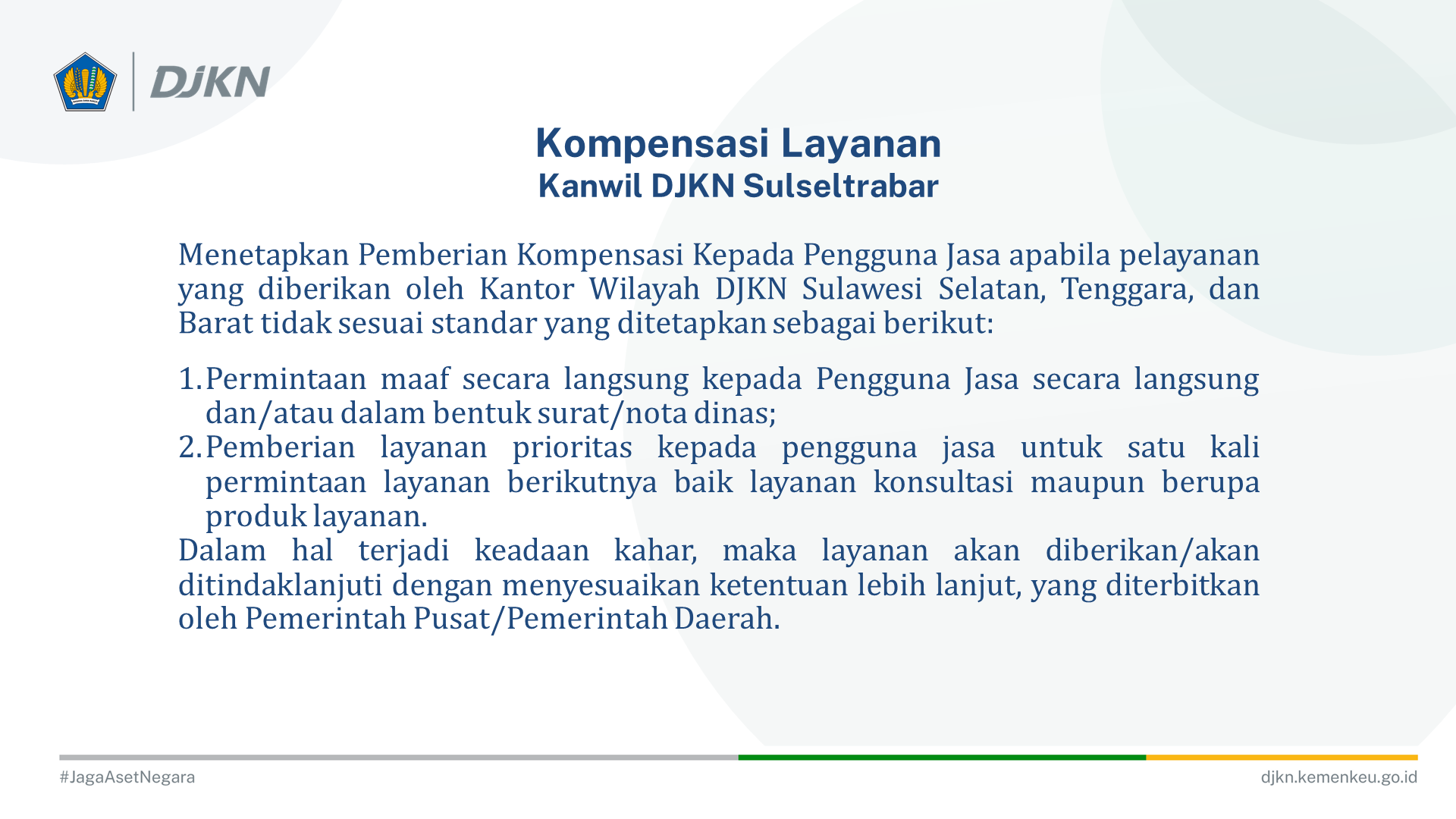 DJKN

Kompensasi Layanan
Kanwil DJKN Sulseltrabar

Menetapkan Pemberian Kompensasi Kepada Pengguna Jasa apabila pelayanan yang diberikan oleh Kantor Wilayah DJKN Sulawesi Selatan, Tenggara, dan Barat tidak sesuai standar yang ditetapkan sebagai berikut:

1. Permintaan maaf secara langsung kepada Pengguna Jasa secara langsung dan/atau dalam bentuk surat/nota dinas;
2. Pemberian layanan prioritas kepada pengguna jasa untuk satu kali permintaan layanan berikutnya baik layanan konsultasi maupun berupa produk layanan.

Dalam hal terjadi keadaan kahar, maka layanan akan diberikan/akan ditindaklanjuti dengan menyesuaikan ketentuan lebih lanjut, yang diterbitkan oleh Pemerintah Pusat/Pemerintah Daerah.

#JagaAsetNegara
djkn.kemenkeu.go.id